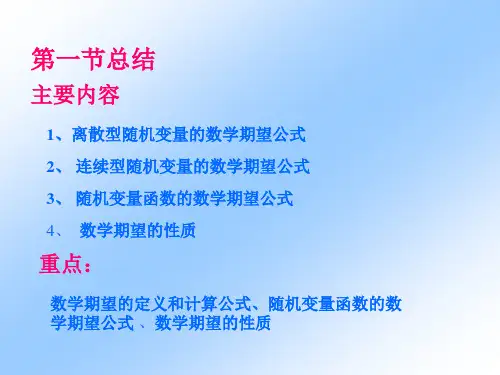 第一节总结

主要内容

1、离散型随机变量的数学期望公式

2、 连续型随机变量的数学期望公式

3、 随机变量函数的数学期望公式

4、 数学期望的性质

重点：

数学期望的定义和计算公式、随机变量函数的数学期望公式 、数学期望的性质